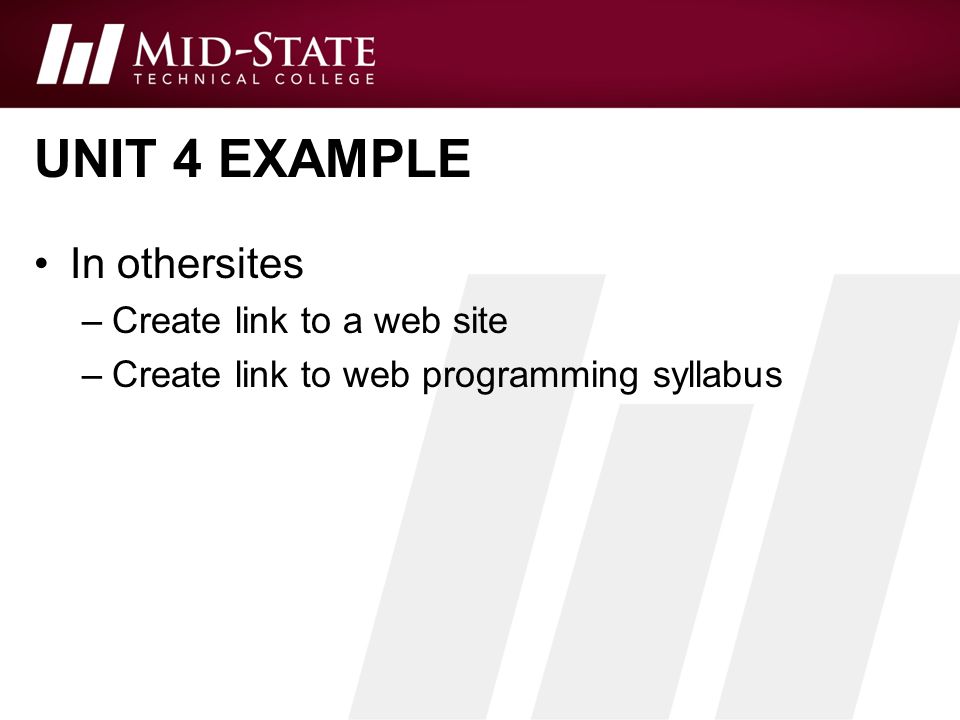 MID-STATE
TECHNICAL COLLEGE

UNIT 4 EXAMPLE

• In othersites
– Create link to a web site
– Create link to web programming syllabus